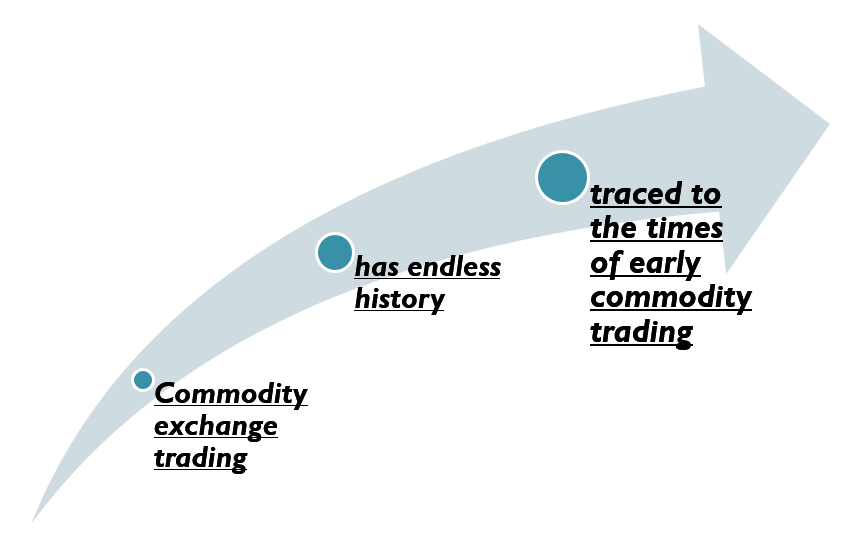 Commodity exchange trading

has endless history

traced to the times of early commodity trading